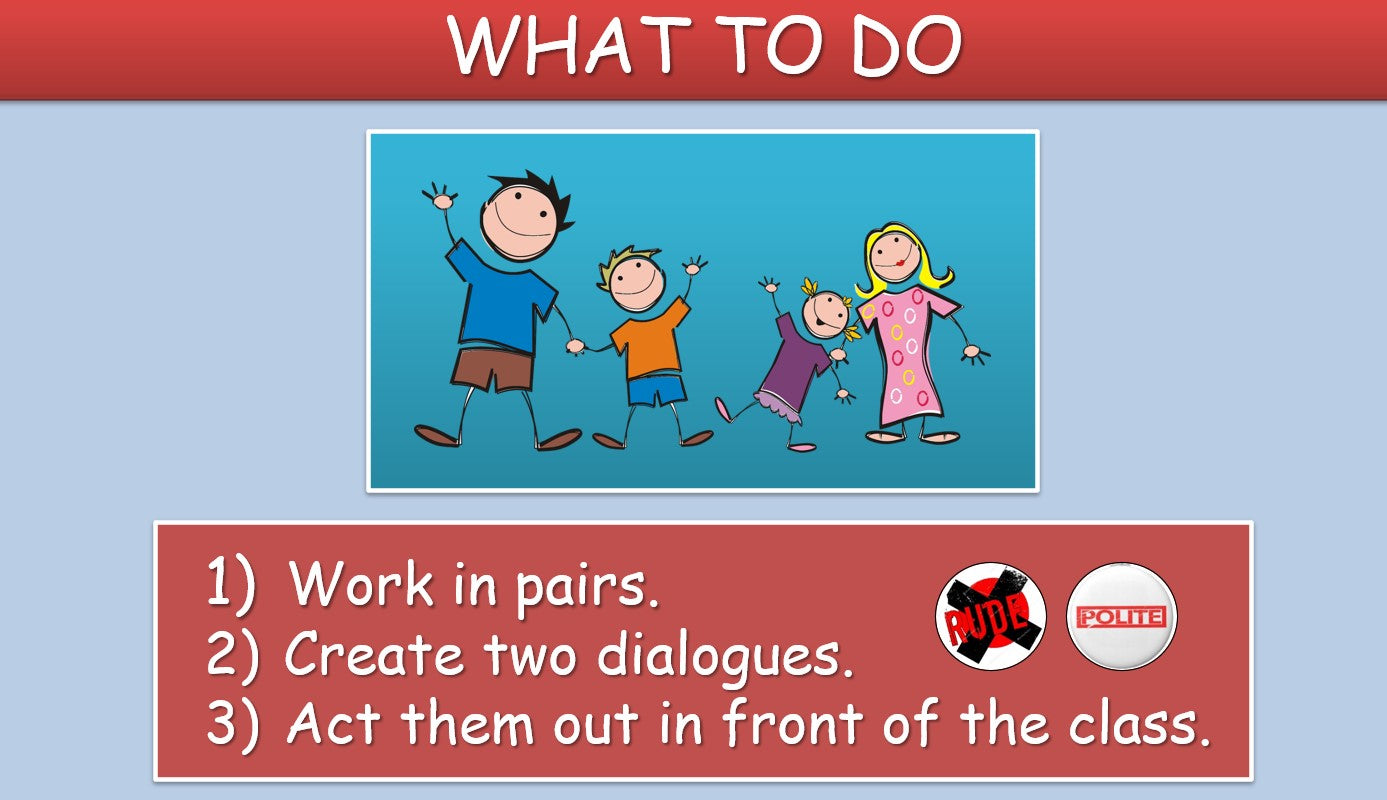 WHAT TO DO

1) Work in pairs.
2) Create two dialogues.
3) Act them out in front of the class.

RUDE

POLITE